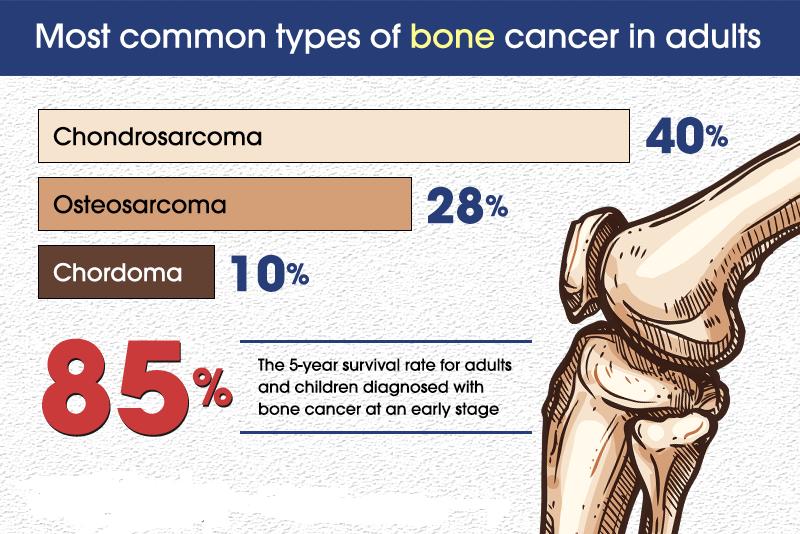 Most common types of bone cancer in adults

Chondrosarcoma 40%

Osteosarcoma 28%

Chordoma 10%

85%

The 5-year survival rate for adults and children diagnosed with bone cancer at an early stage